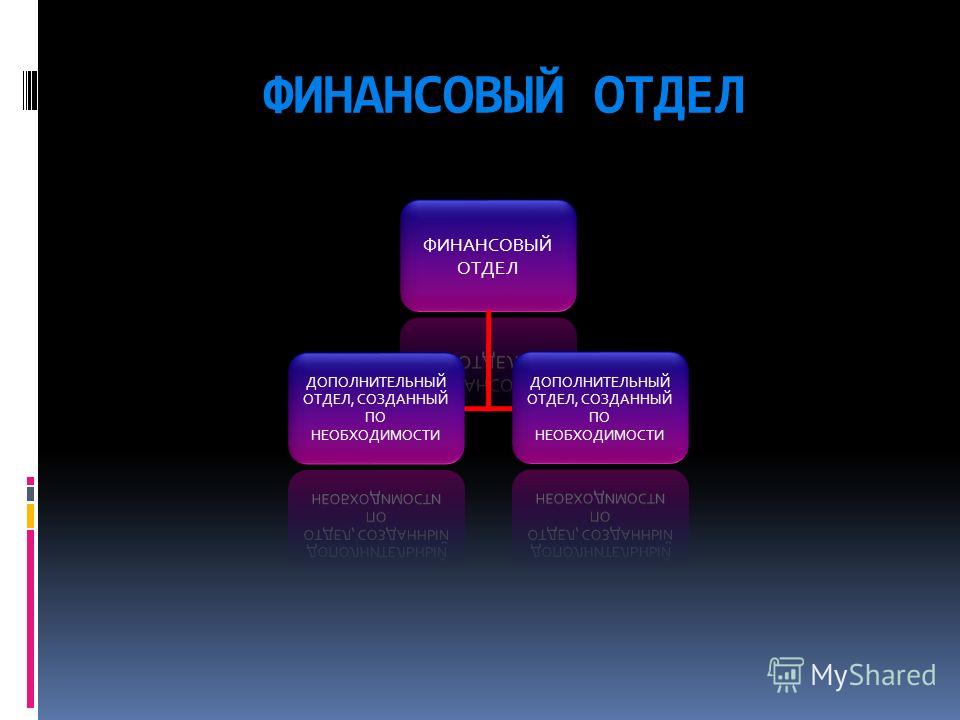 ФИНАНСОВЫЙ ОТДЕЛ

ФИНАНСОВЫЙ ОТДЕЛ

ДОПОЛНИТЕЛЬНЫЙ ОТДЕЛ, СОЗДАННЫЙ ПО НЕОБХОДИМОСТИ

ДОПОЛНИТЕЛЬНЫЙ ОТДЕЛ, СОЗДАННЫЙ ПО НЕОБХОДИМОСТИ

MyShared